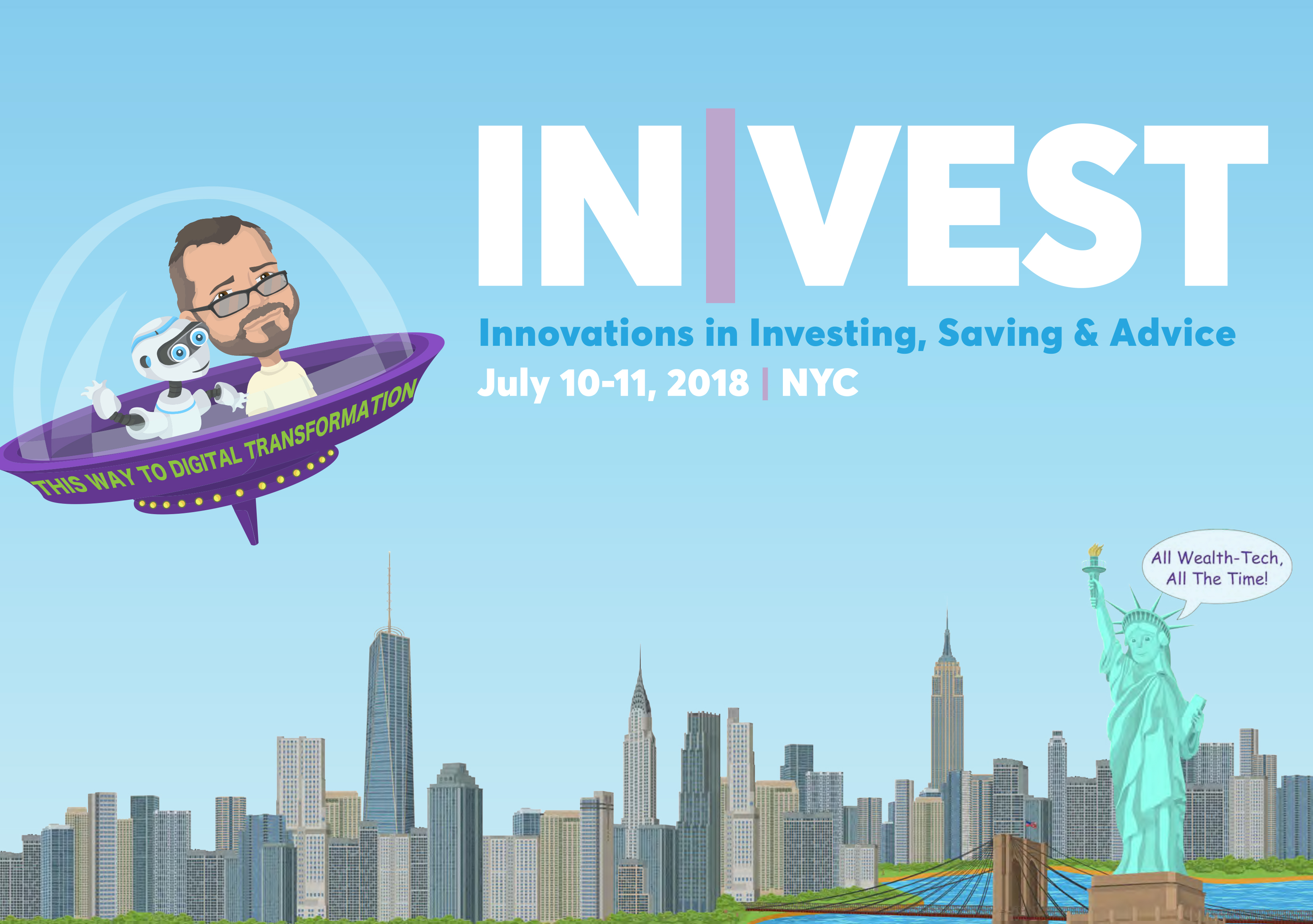 IN|VEST

Innovations in Investing, Saving & Advice

July 10-11, 2018 | NYC

THIS WAY TO DIGITAL TRANSFORMATION

All Wealth-Tech, All The Time!